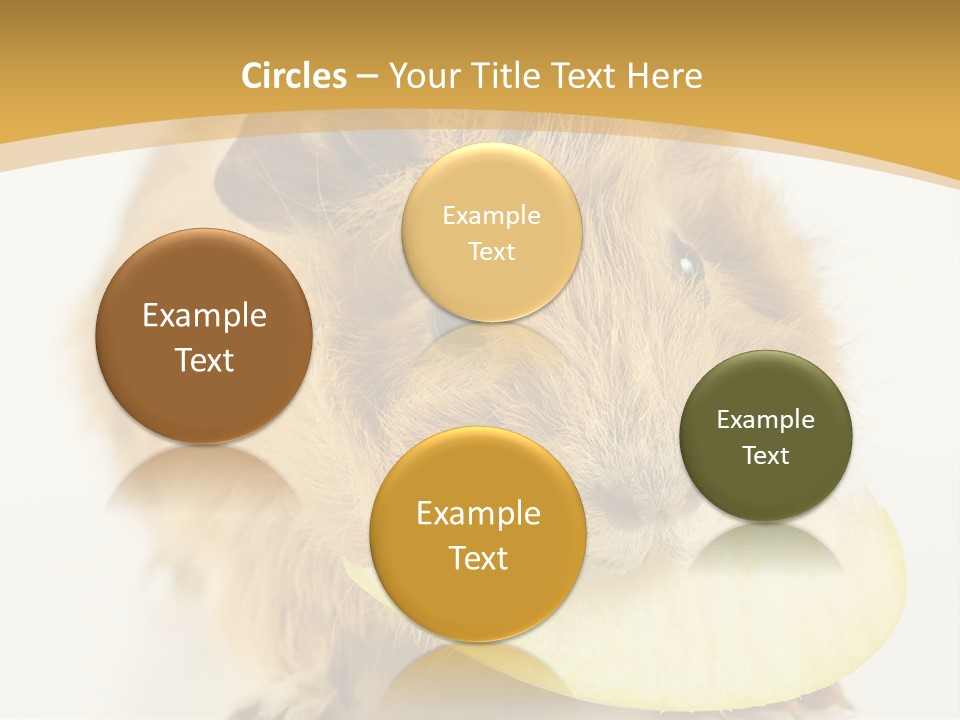 Circles – Your Title Text Here

Example Text

Example Text

Example Text

Example Text